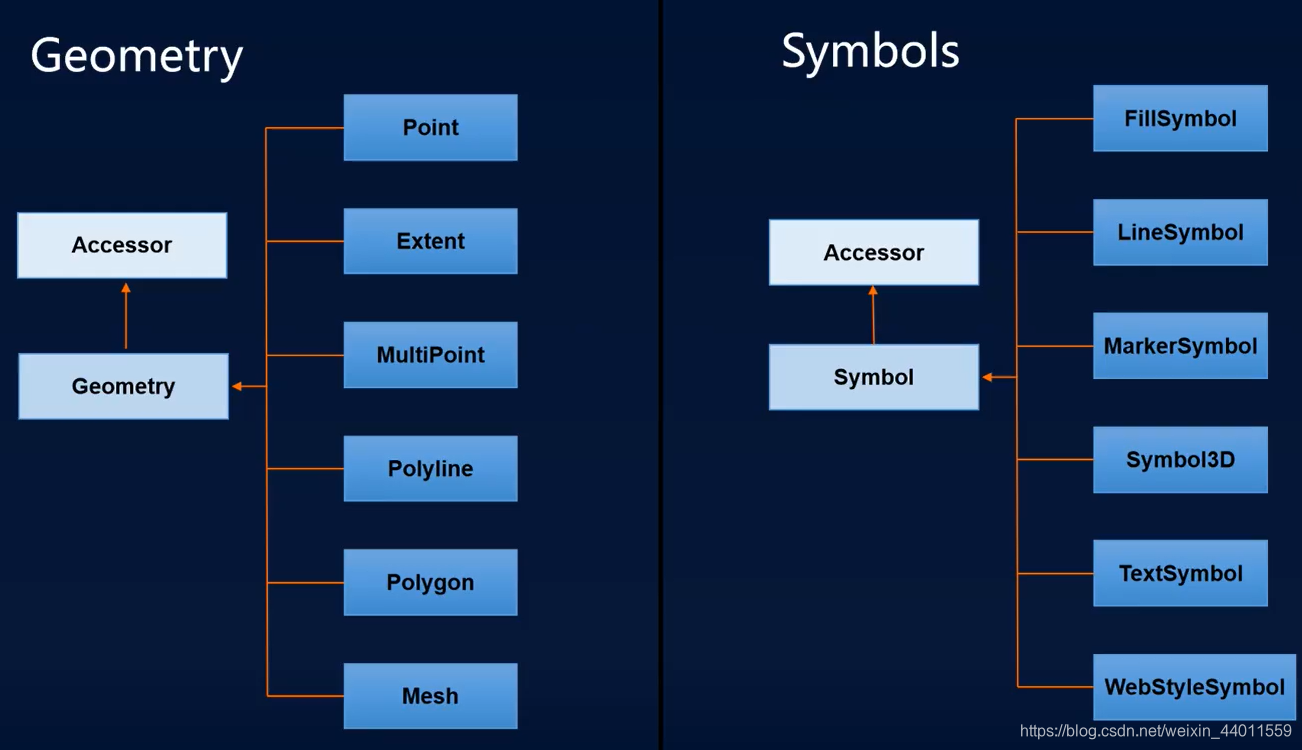 Geometry

Accessor

Geometry

Point

Extent

MultiPoint

Polyline

Polygon

Mesh

Symbols

Accessor

Symbol

FillSymbol

LineSymbol

MarkerSymbol

Symbol3D

TextSymbol

WebStyleSymbol

https://blog.csdn.net/weixin_44011559